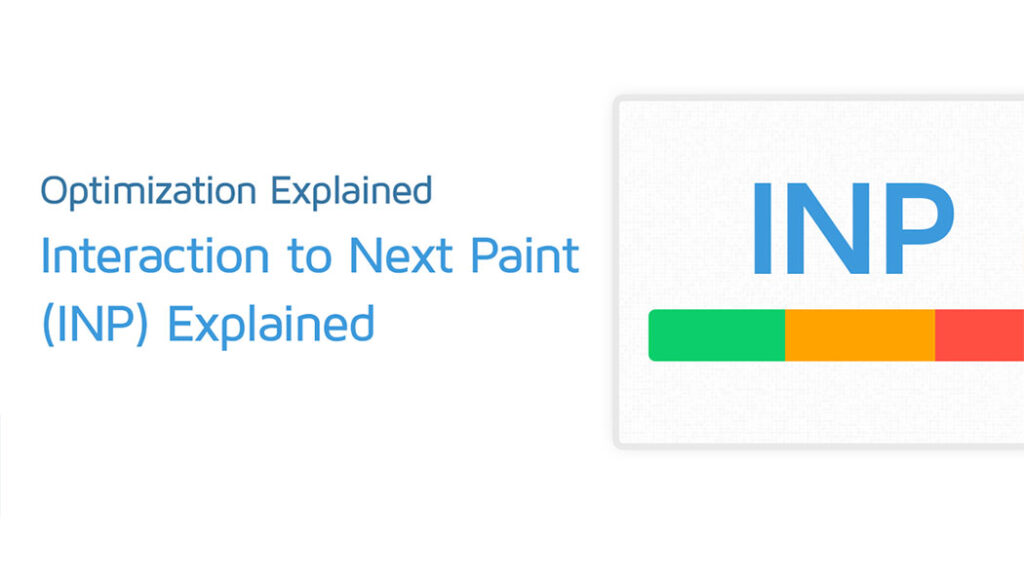 Optimization Explained

Interaction to Next Paint (INP) Explained

INP